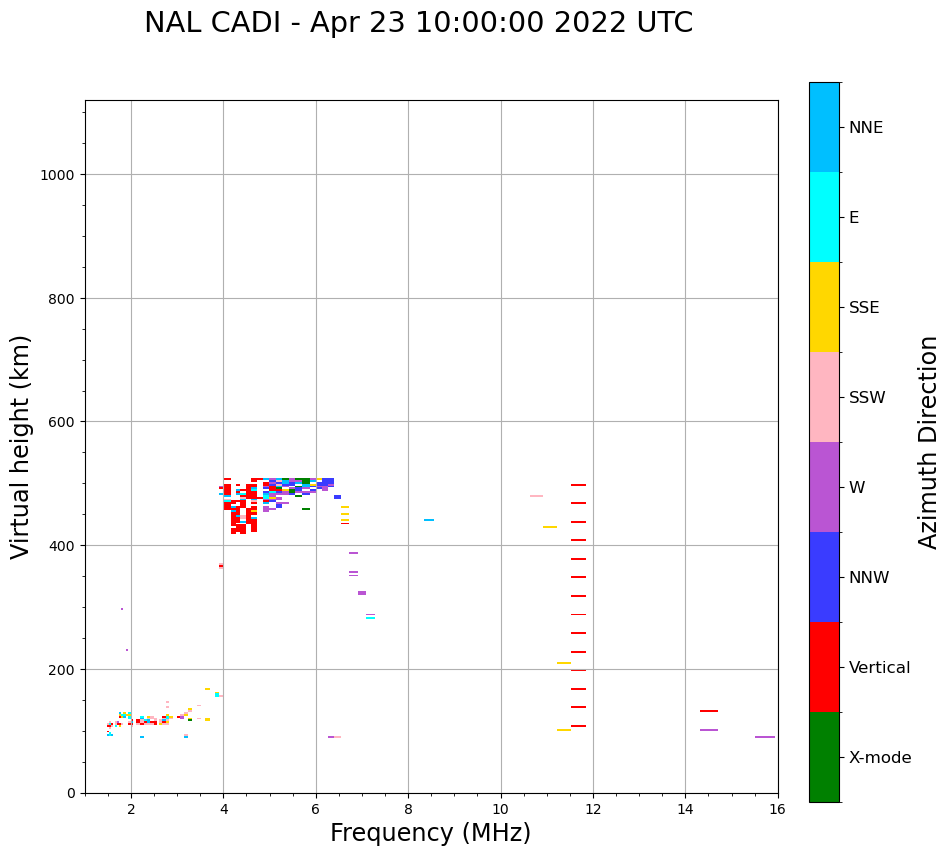 NAL CADI - Apr 23 10:00:00 2022 UTC

Virtual height (km)

1000
800
600
400
200
0

2
4
6
8
10
12
14
16

Frequency (MHz)

NNE
E
SSE
SSW
W
NNW
Vertical
X-mode

Azimuth Direction